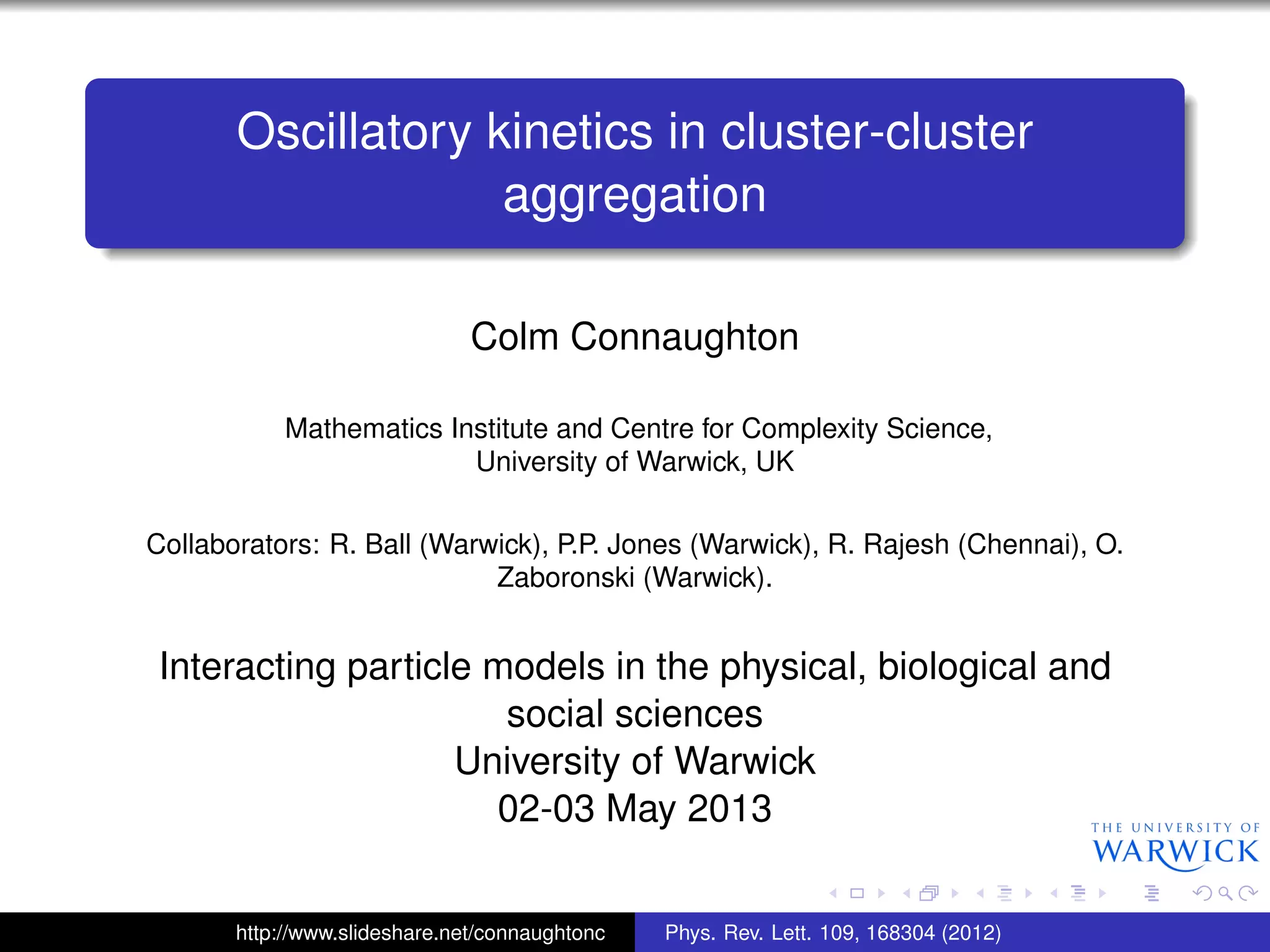 Oscillatory kinetics in cluster-cluster aggregation

Colm Connaughton

Mathematics Institute and Centre for Complexity Science, University of Warwick, UK

Collaborators: R. Ball (Warwick), P.P. Jones (Warwick), R. Rajesh (Chennai), O. Zaboronski (Warwick).

Interacting particle models in the physical, biological and social sciences
University of Warwick
02-03 May 2013

THE UNIVERSITY OF
WARWICK

http://www.slideshare.net/connaughtonc

Phys. Rev. Lett. 109, 168304 (2012)